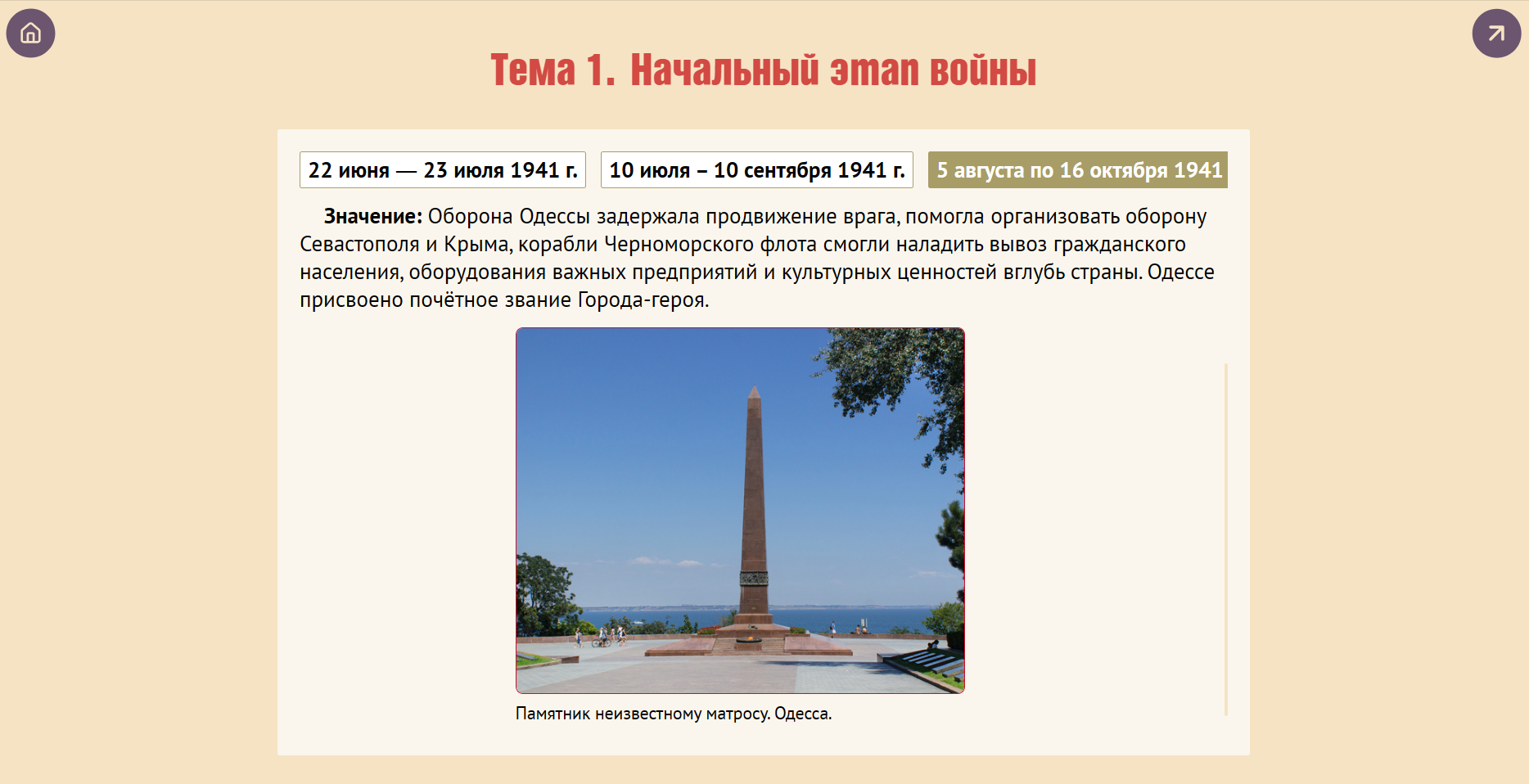 Тема 1. Начальный этап войны

22 июня — 23 июля 1941 г.

10 июля – 10 сентября 1941 г.

5 августа по 16 октября 1941

**Значение:** Оборона Одессы задержала продвижение врага, помогла организовать оборону Севастополя и Крыма, корабли Черноморского флота смогли наладить вывоз гражданского населения, оборудования важных предприятий и культурных ценностей вглубь страны. Одессе присвоено почётное звание Города-героя.

Памятник неизвестному матросу. Одесса.